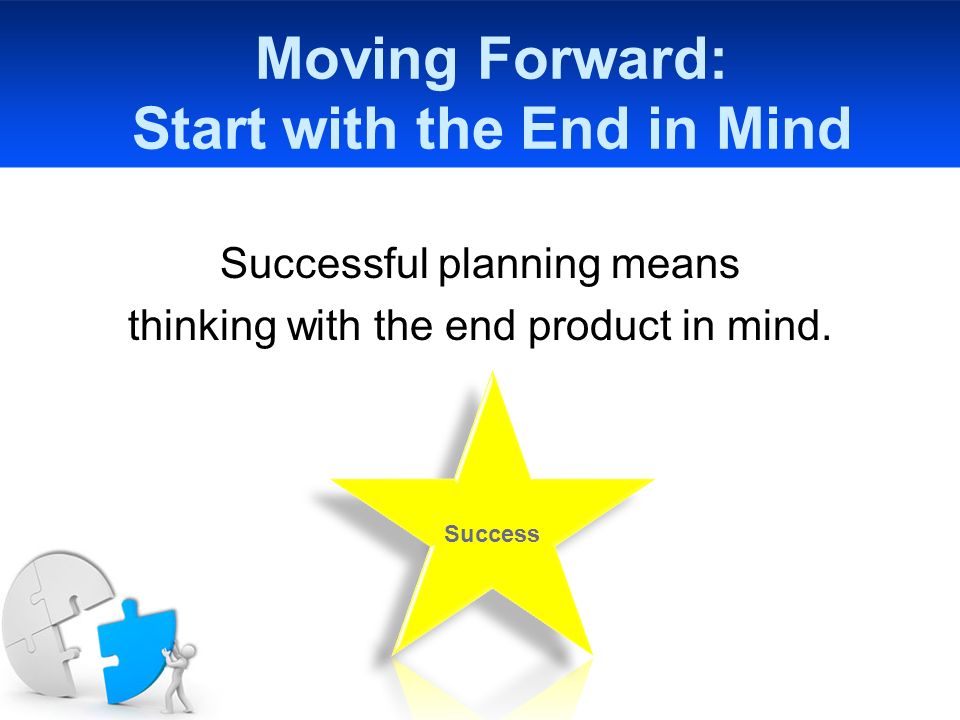 Moving Forward:
Start with the End in Mind

Successful planning means thinking with the end product in mind.

Success